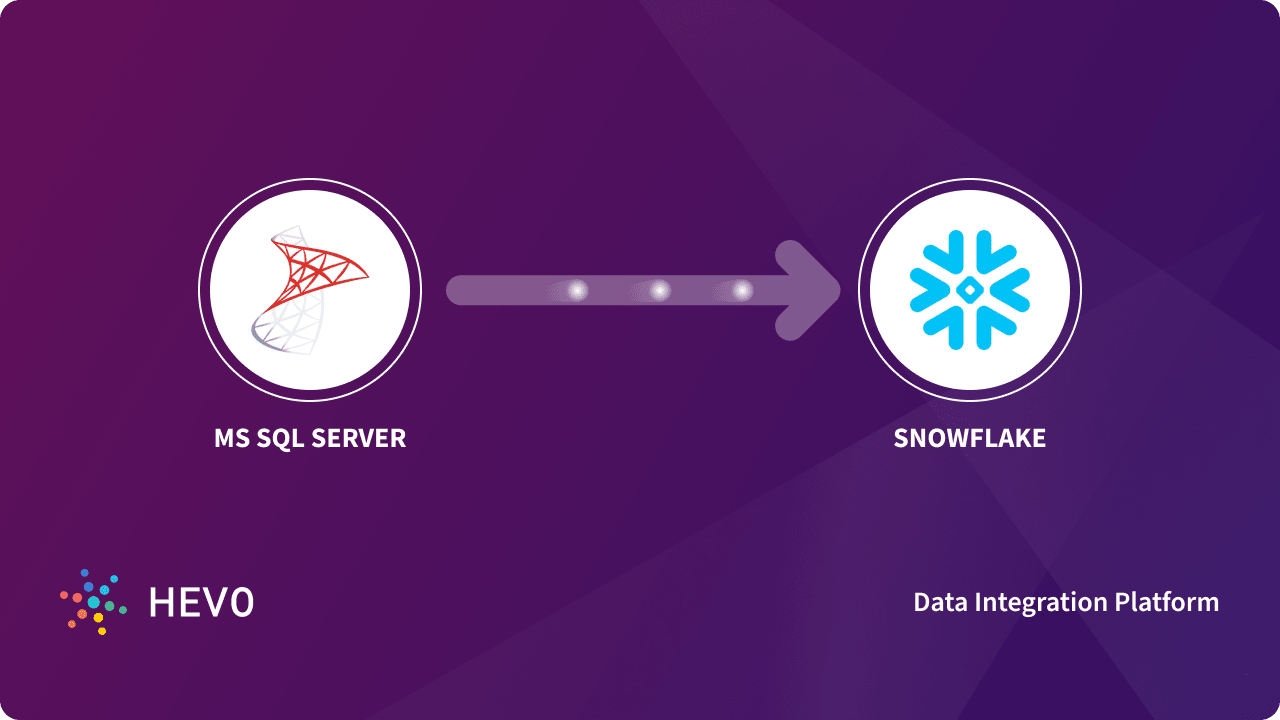 MS SQL SERVER

SNOWFLAKE

HEVO

Data Integration Platform